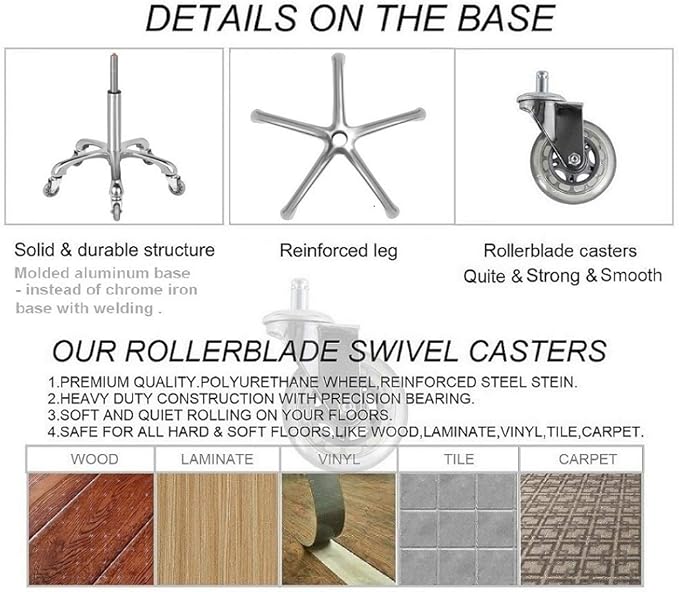 DETAILS ON THE BASE

Solid & durable structure

Molded aluminum base - instead of chrome iron base with welding .

Reinforced leg

Rollerblade casters
Quite & Strong & Smooth

OUR ROLLERBLADE SWIVEL CASTERS

1.PREMIUM QUALITY.POLYURETHANE WHEEL,REINFORCED STEEL STEIN.
2.HEAVY DUTY CONSTRUCTION WITH PRECISION BEARING.
3.SOFT AND QUIET ROLLING ON YOUR FLOORS.
4.SAFE FOR ALL HARD & SOFT FLOORS,LIKE WOOD,LAMINATE,VINYL,TILE,CARPET.

| WOOD | LAMINATE | VINYL | TILE | CARPET |
|---|---|---|---|---|